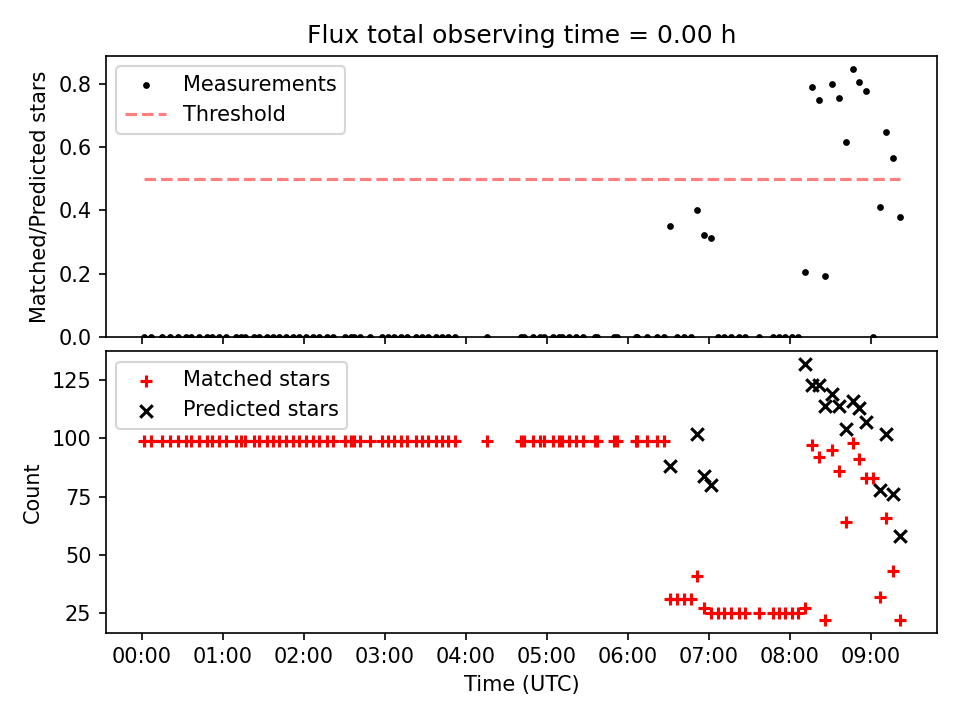 Flux total observing time = 0.00 h

Measurements
Threshold

Matched/Predicted stars

0.8
0.6
0.4
0.2
0.0

Matched stars
Predicted stars

Count

125
100
75
50
25

00:00 01:00 02:00 03:00 04:00 05:00 06:00 07:00 08:00 09:00

Time (UTC)